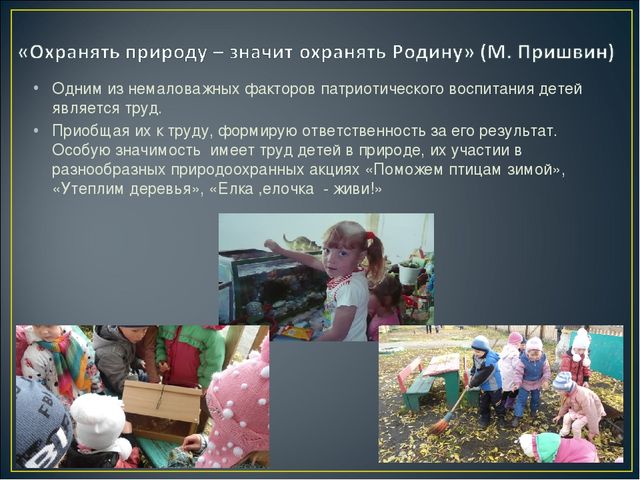 «Охранять природу – значит охранять Родину» (М. Пришвин)

• Одним из немаловажных факторов патриотического воспитания детей является труд.

• Приобщая их к труду, формирую ответственность за его результат. Особую значимость имеет труд детей в природе, их участии в разнообразных природоохранных акциях «Поможем птицам зимой», «Утеплим деревья», «Елка ,елочка - живи!»